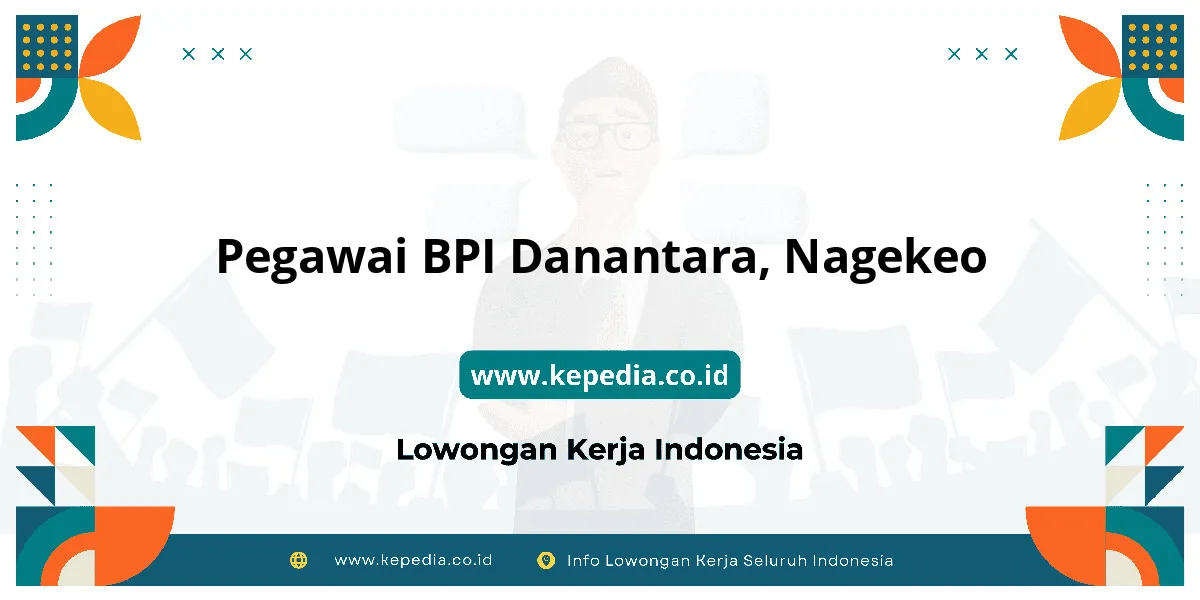 Pegawai BPI Danantara, Nagekeo

www.kepedia.co.id

Lowongan Kerja Indonesia

www.kepedia.co.id Info Lowongan Kerja Seluruh Indonesia